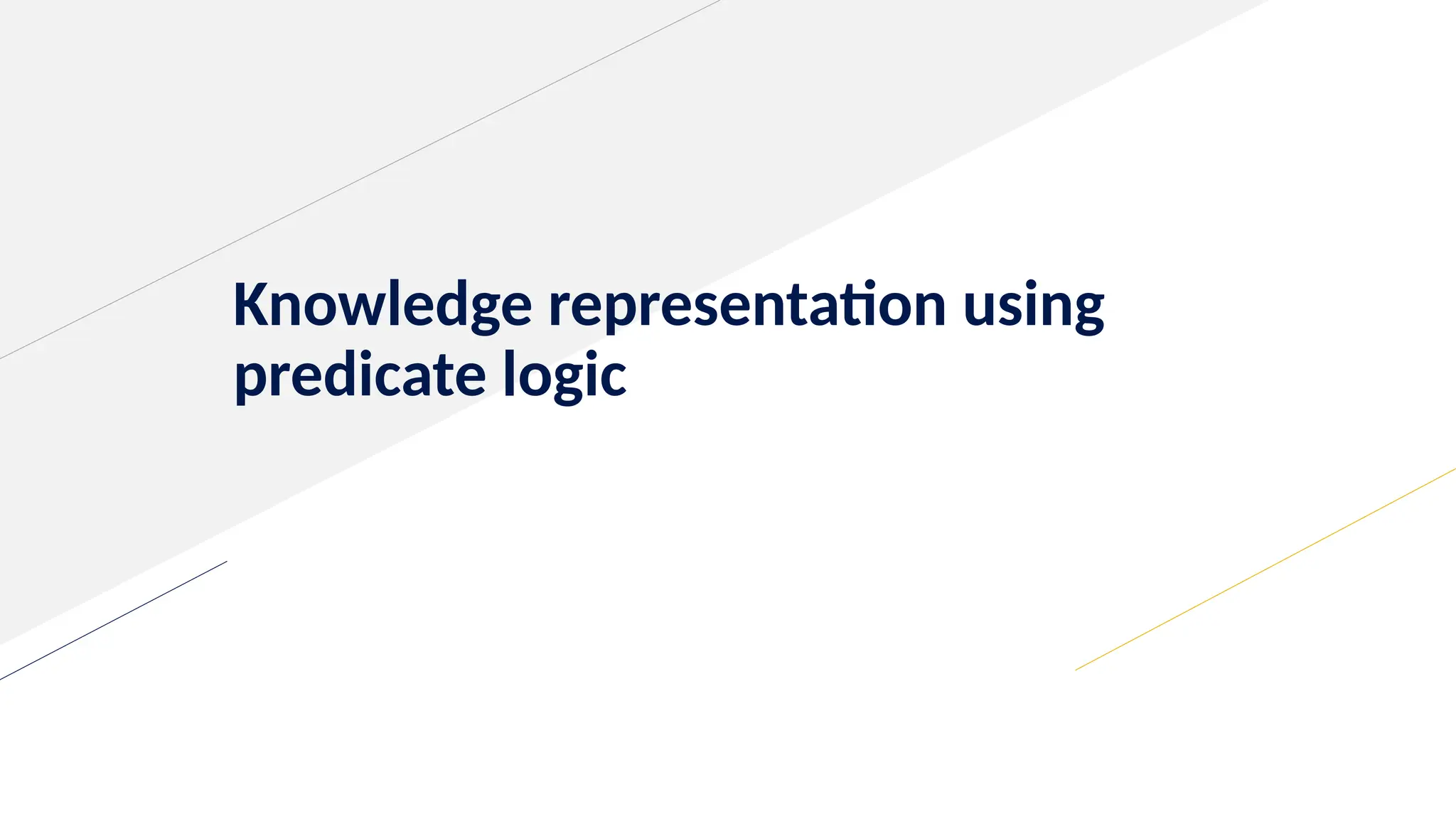 Knowledge representation using predicate logic